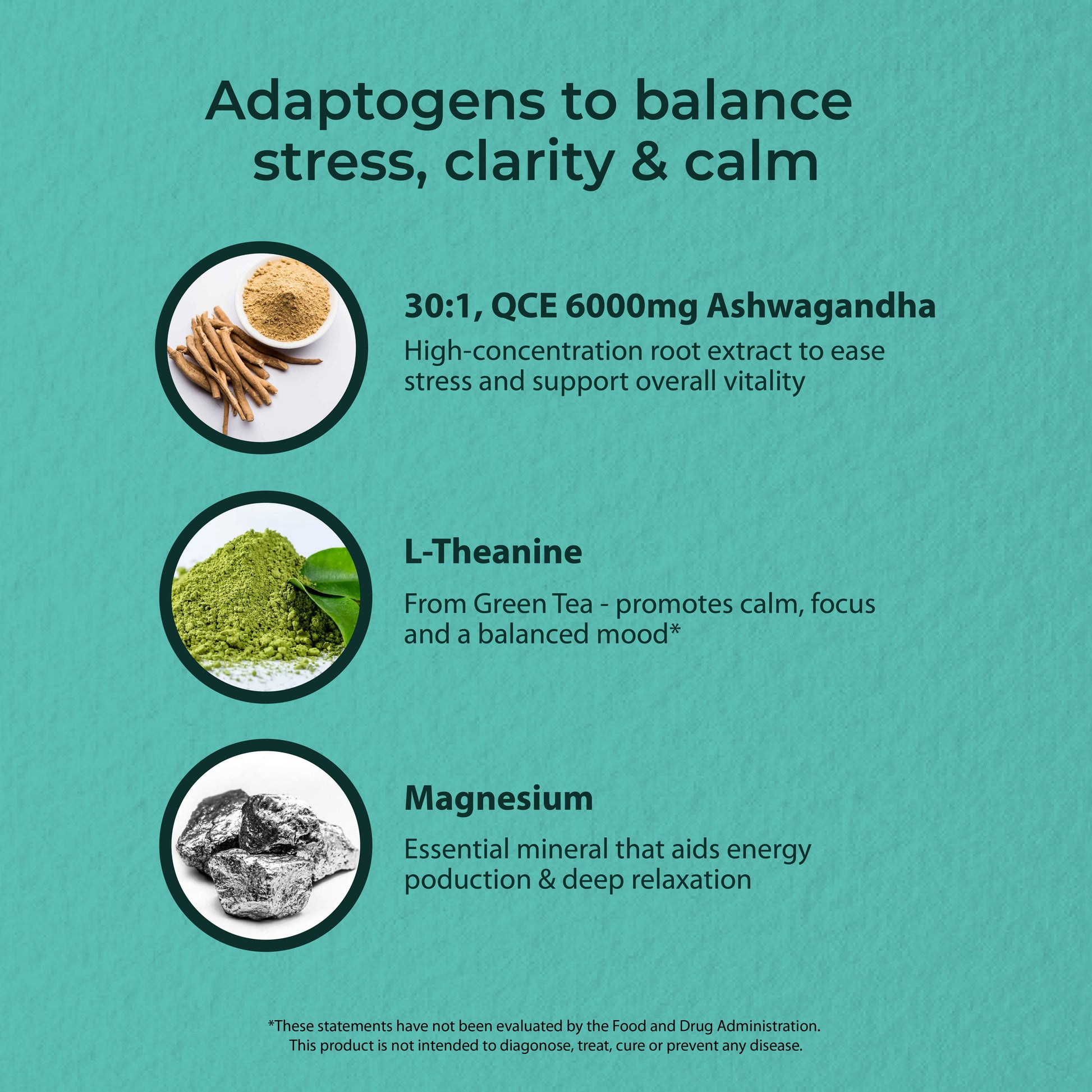 Adaptogens to balance stress, clarity & calm

30:1, QCE 6000mg Ashwagandha

High-concentration root extract to ease stress and support overall vitality

L-Theanine

From Green Tea - promotes calm, focus and a balanced mood*

Magnesium

Essential mineral that aids energy poduction & deep relaxation

*These statements have not been evaluated by the Food and Drug Administration. This product is not intended to diagonose, treat, cure or prevent any disease.